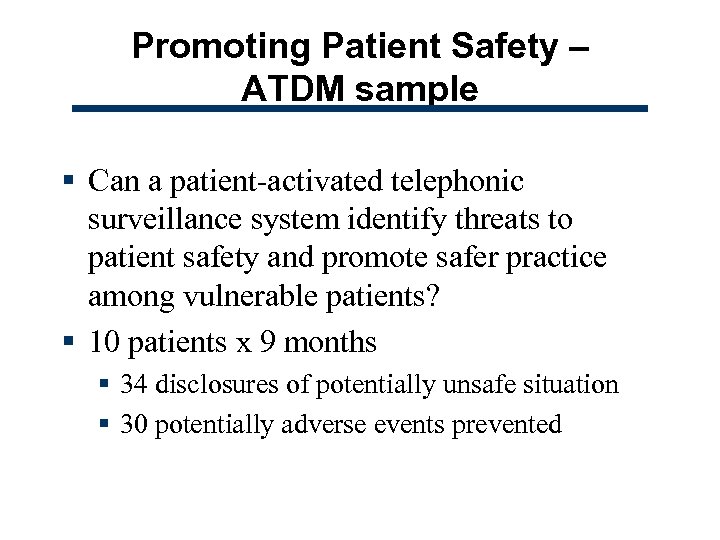 Promoting Patient Safety – ATDM sample

▪ Can a patient-activated telephonic surveillance system identify threats to patient safety and promote safer practice among vulnerable patients?

▪ 10 patients x 9 months

▪ 34 disclosures of potentially unsafe situation

▪ 30 potentially adverse events prevented